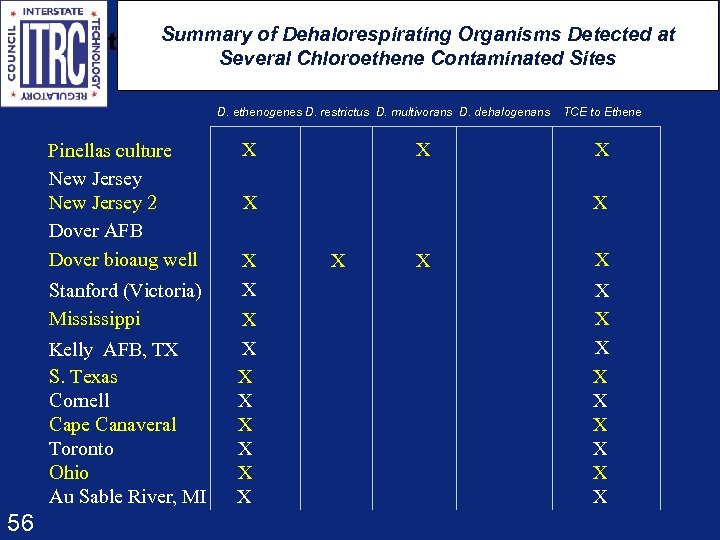 INTERSTATE TECHNOLOGY REGULATORY COUNCIL ITRC

Summary of Dehalorespirating Organisms Detected at Several Chloroethene Contaminated Sites

| | D. ethenogenes | D. restrictus | D. multivorans | D. dehalogenans | TCE to Ethene |
|---|---|---|---|---|---|
| Pinellas culture | X | | X | | X |
| New Jersey | | | | | |
| New Jersey 2 | X | | | | X |
| Dover AFB | | | | | |
| Dover bioaug well | X | X | X | | X |
| Stanford (Victoria) | X | | | | X |
| Mississippi | X | | | | X |
| Kelly AFB, TX | X | | | | X |
| S. Texas | X | | | | X |
| Cornell | X | | | | X |
| Cape Canaveral | X | | | | X |
| Toronto | X | | | | X |
| Ohio | X | | | | X |
| Au Sable River, MI | X | | | | X |

56